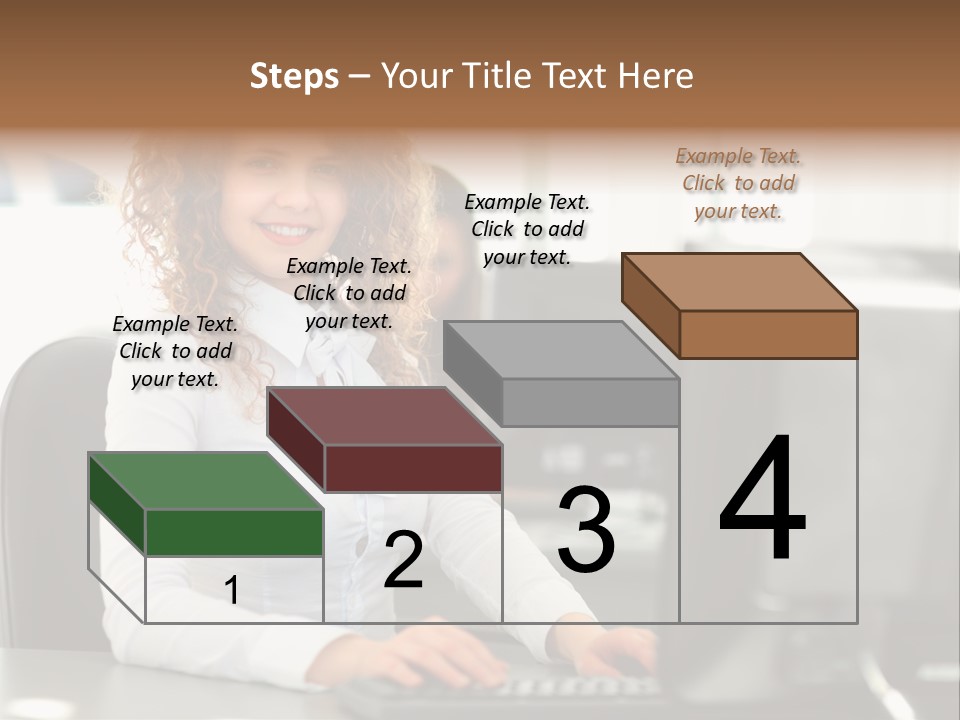 Steps – Your Title Text Here

Example Text. Click to add your text.

Example Text. Click to add your text.

Example Text. Click to add your text.

Example Text. Click to add your text.

1

2

3

4